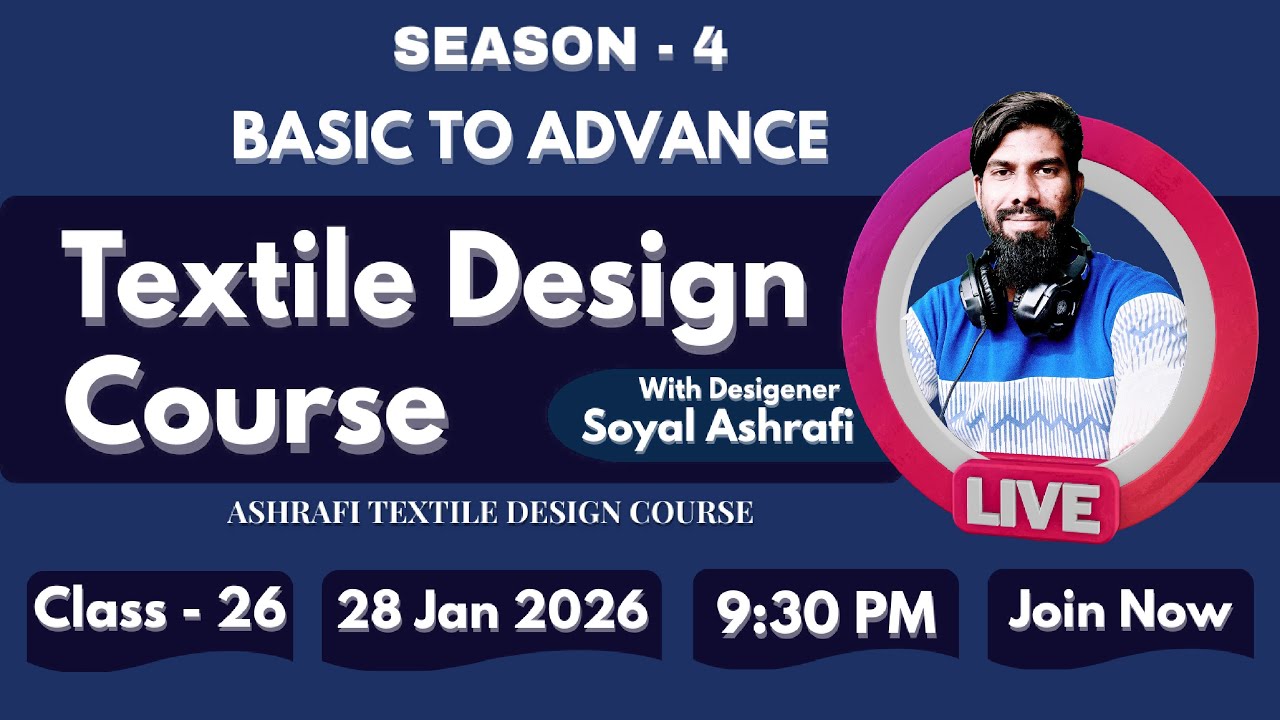 SEASON - 4

BASIC TO ADVANCE

Textile Design Course

With Desigener
Soyal Ashrafi

LIVE

ASHRAFI TEXTILE DESIGN COURSE

Class - 26

28 Jan 2026

9:30 PM

Join Now